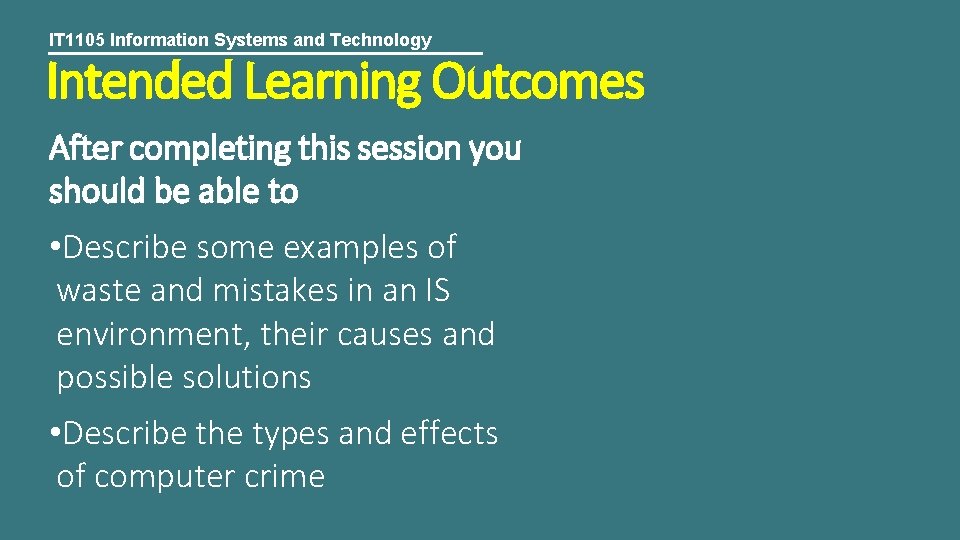 IT1105 Information Systems and Technology

Intended Learning Outcomes

After completing this session you should be able to

•Describe some examples of waste and mistakes in an IS environment, their causes and possible solutions

•Describe the types and effects of computer crime